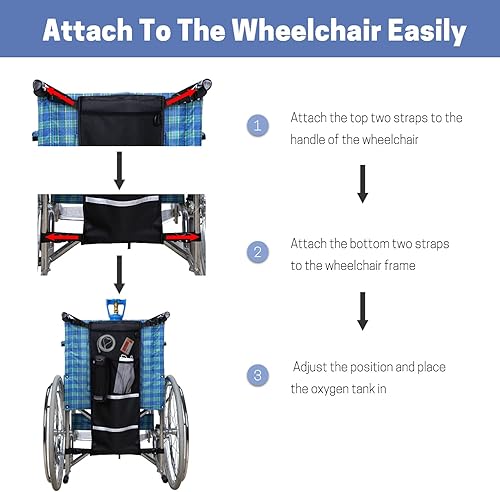 Attach To The Wheelchair Easily

1 Attach the top two straps to the handle of the wheelchair

2 Attach the bottom two straps to the wheelchair frame

3 Adjust the position and place the oxygen tank in